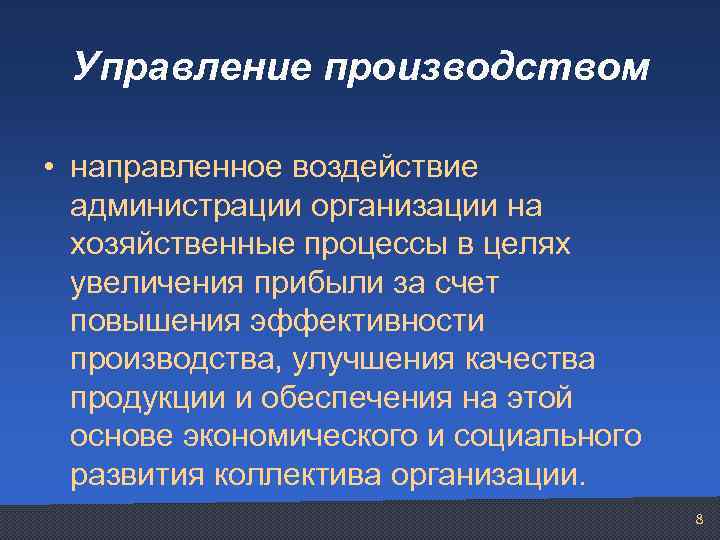 Управление производством

• направленное воздействие администрации организации на хозяйственные процессы в целях увеличения прибыли за счет повышения эффективности производства, улучшения качества продукции и обеспечения на этой основе экономического и социального развития коллектива организации.

8